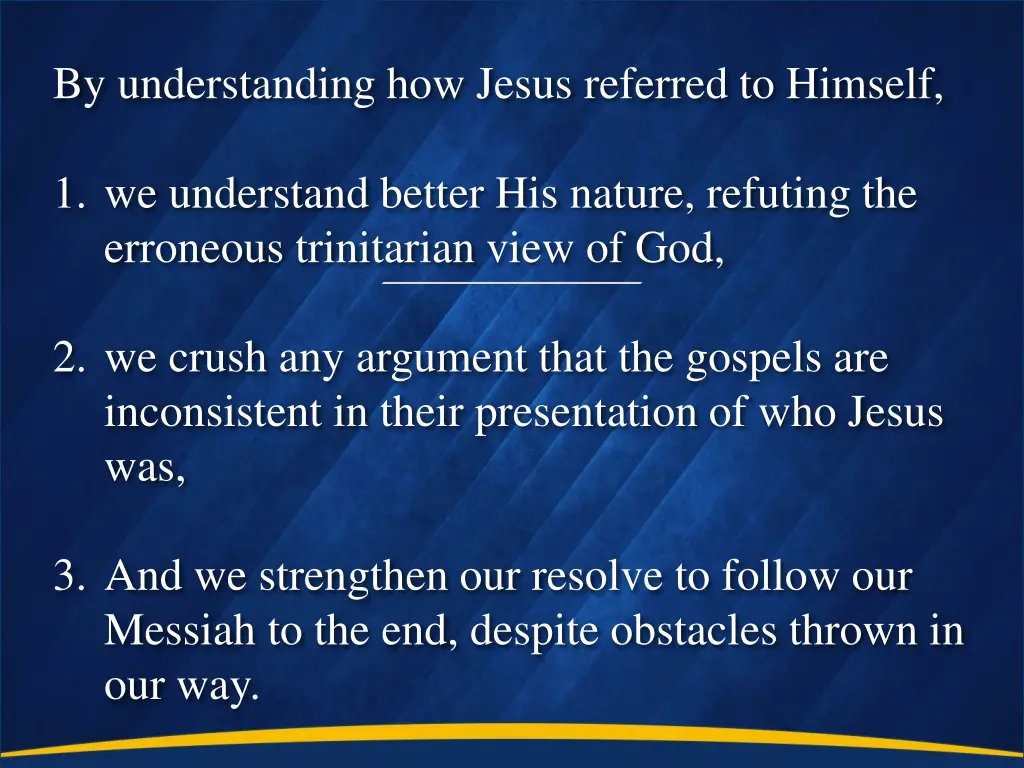 By understanding how Jesus referred to Himself,

1. we understand better His nature, refuting the erroneous trinitarian view of God,

2. we crush any argument that the gospels are inconsistent in their presentation of who Jesus was,

3. And we strengthen our resolve to follow our Messiah to the end, despite obstacles thrown in our way.